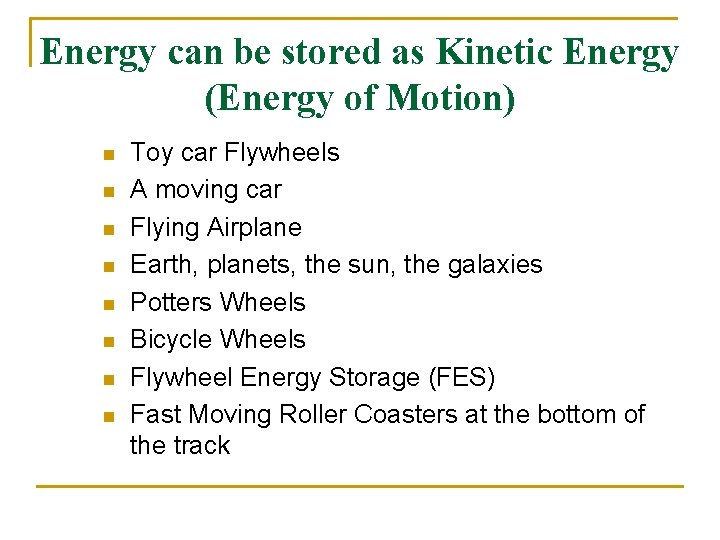 Energy can be stored as Kinetic Energy (Energy of Motion)

- Toy car Flywheels
- A moving car
- Flying Airplane
- Earth, planets, the sun, the galaxies
- Potters Wheels
- Bicycle Wheels
- Flywheel Energy Storage (FES)
- Fast Moving Roller Coasters at the bottom of the track